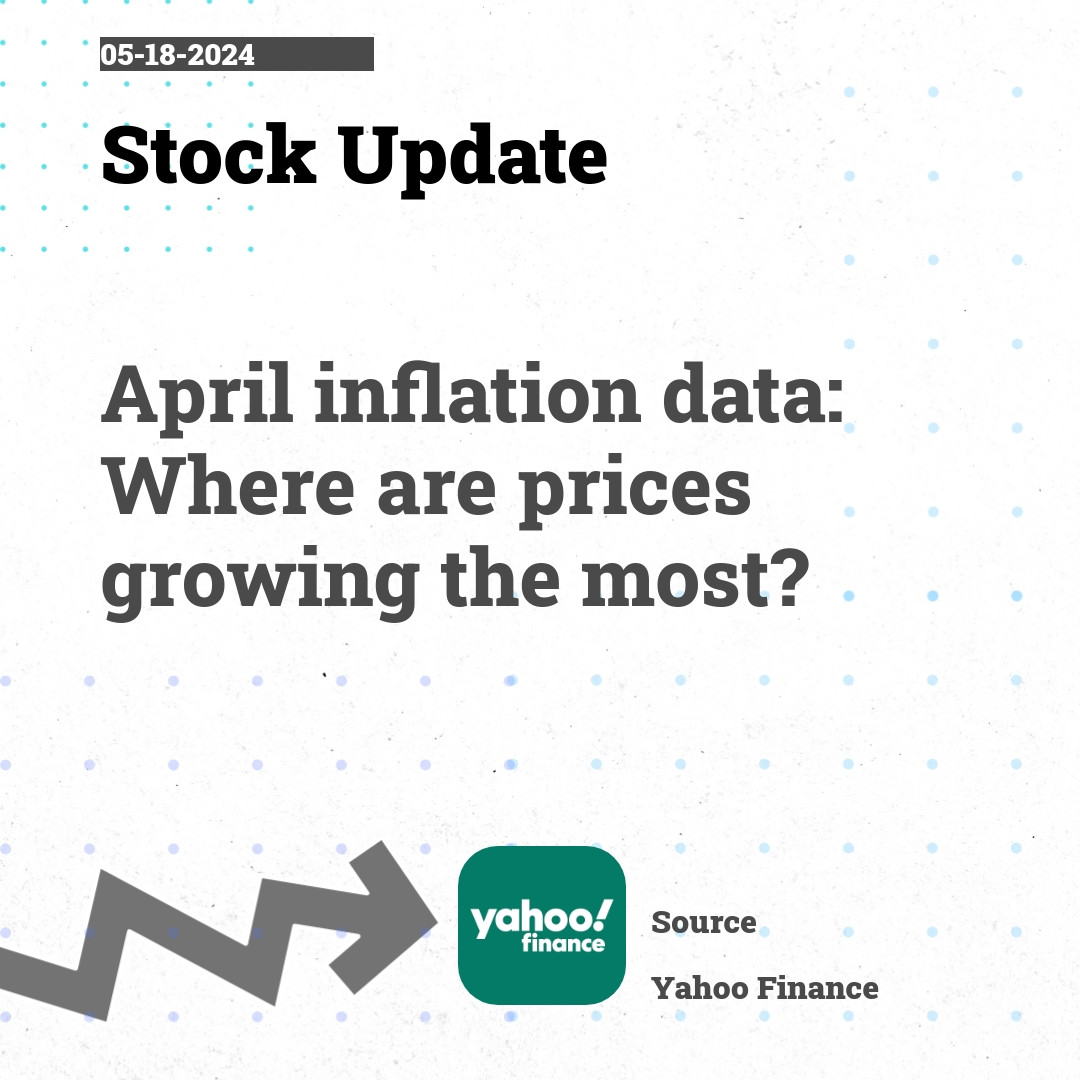 05-18-2024

Stock Update

April inflation data: Where are prices growing the most?

yahoo! finance

Source

Yahoo Finance